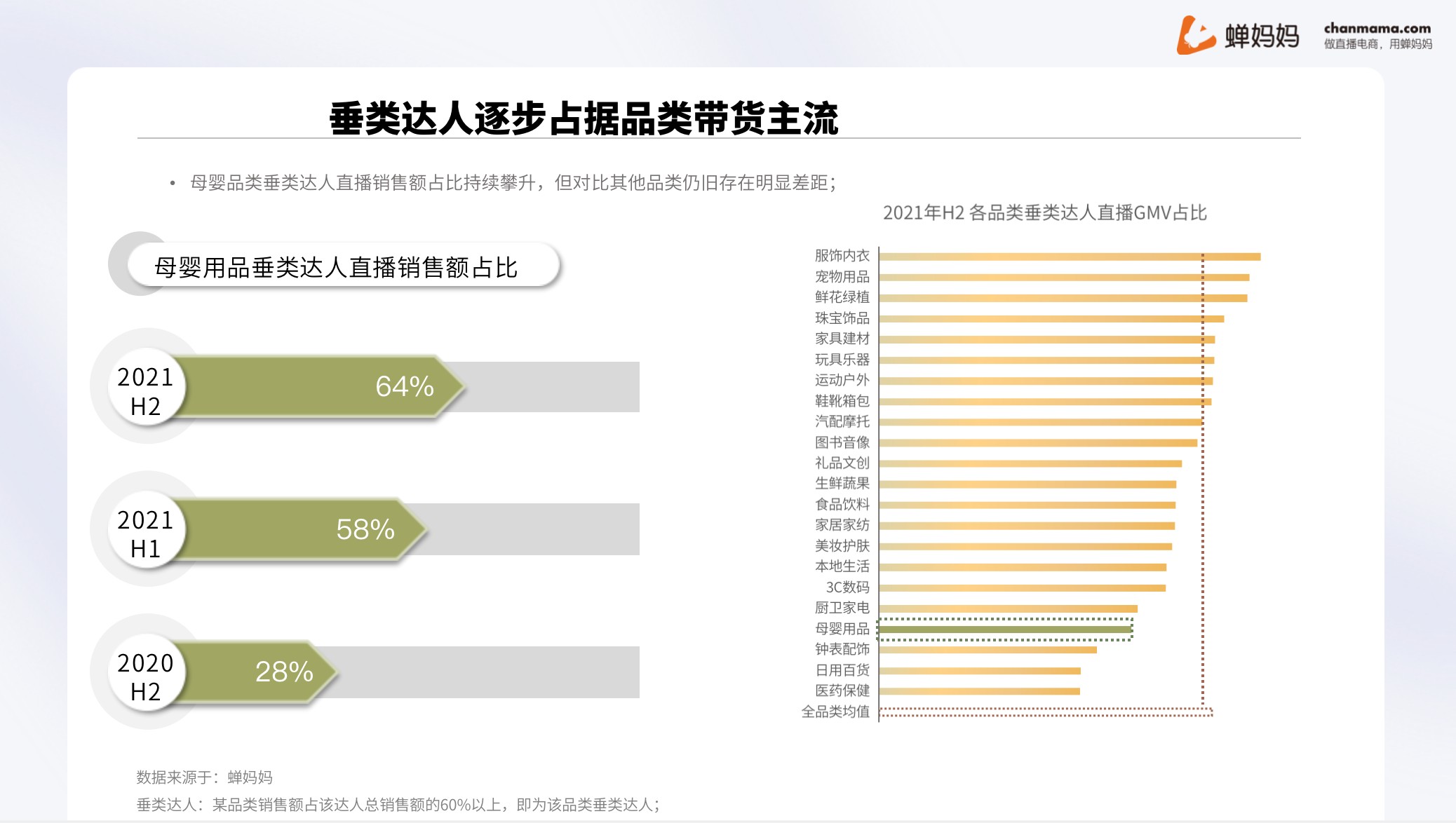 蝉妈妈 chanmama.com 做直播电商，用蝉妈妈

垂类达人逐步占据品类带货主流

• 母婴品类垂类达人直播销售额占比持续攀升，但对比其他品类仍旧存在明显差距；

母婴用品垂类达人直播销售额占比

2021 H2 64%

2021 H1 58%

2020 H2 28%

2021年H2 各品类垂类达人直播GMV占比

服饰内衣
宠物用品
鲜花绿植
珠宝饰品
家具建材
玩具乐器
运动户外
鞋靴箱包
汽配摩托
图书音像
礼品文创
生鲜蔬果
食品饮料
家居家纺
美妆护肤
本地生活
3C数码
厨卫家电
母婴用品
钟表配饰
日用百货
医药保健
全品类均值

数据来源于：蝉妈妈
垂类达人：某品类销售额占该达人总销售额的60%以上，即为该品类垂类达人；